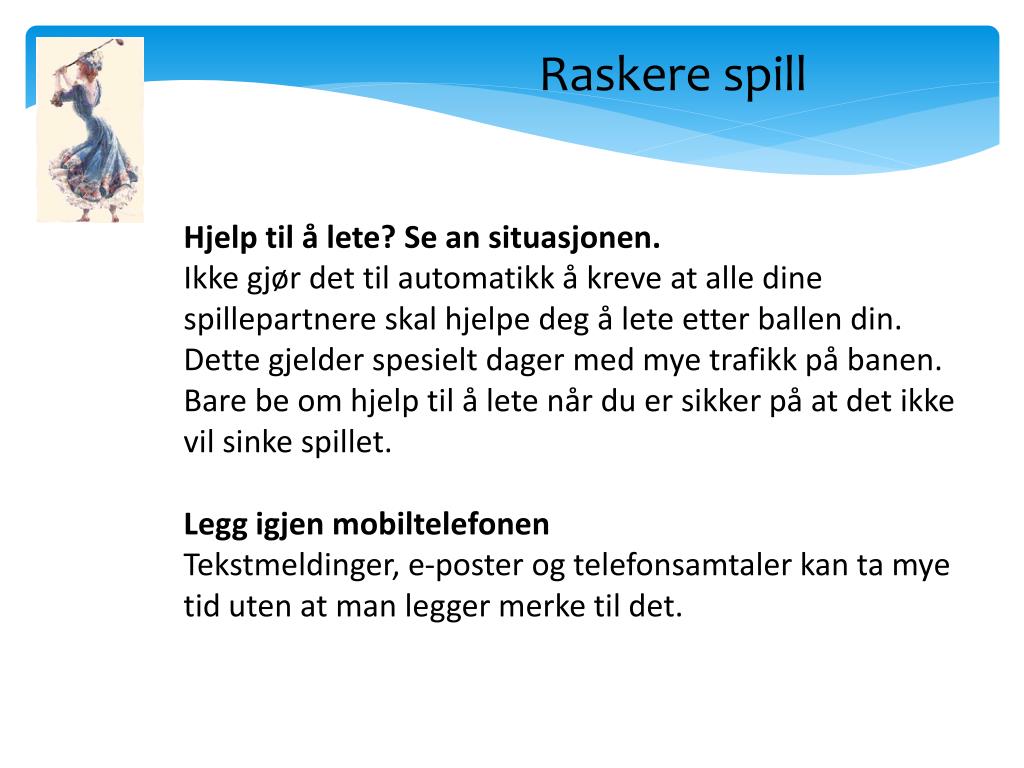 Raskere spill

Hjelp til å lete? Se an situasjonen.
Ikke gjør det til automatikk å kreve at alle dine spillepartnere skal hjelpe deg å lete etter ballen din. Dette gjelder spesielt dager med mye trafikk på banen. Bare be om hjelp til å lete når du er sikker på at det ikke vil sinke spillet.

Legg igjen mobiltelefonen
Tekstmeldinger, e-poster og telefonsamtaler kan ta mye tid uten at man legger merke til det.